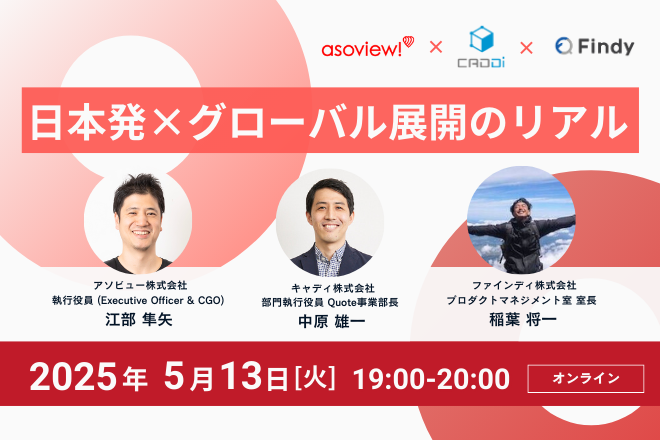 asoview! × CADDi × Findy

日本発×グローバル展開のリアル

アソビュー株式会社
執行役員 (Executive Officer & CGO)
江部 隼矢

キャディ株式会社
部門執行役員 Quote事業部長
中原 雄一

ファインディ株式会社
プロダクトマネジメント室 室長
稲葉 将一

2025年 5月13日[火] 19:00-20:00

オンライン